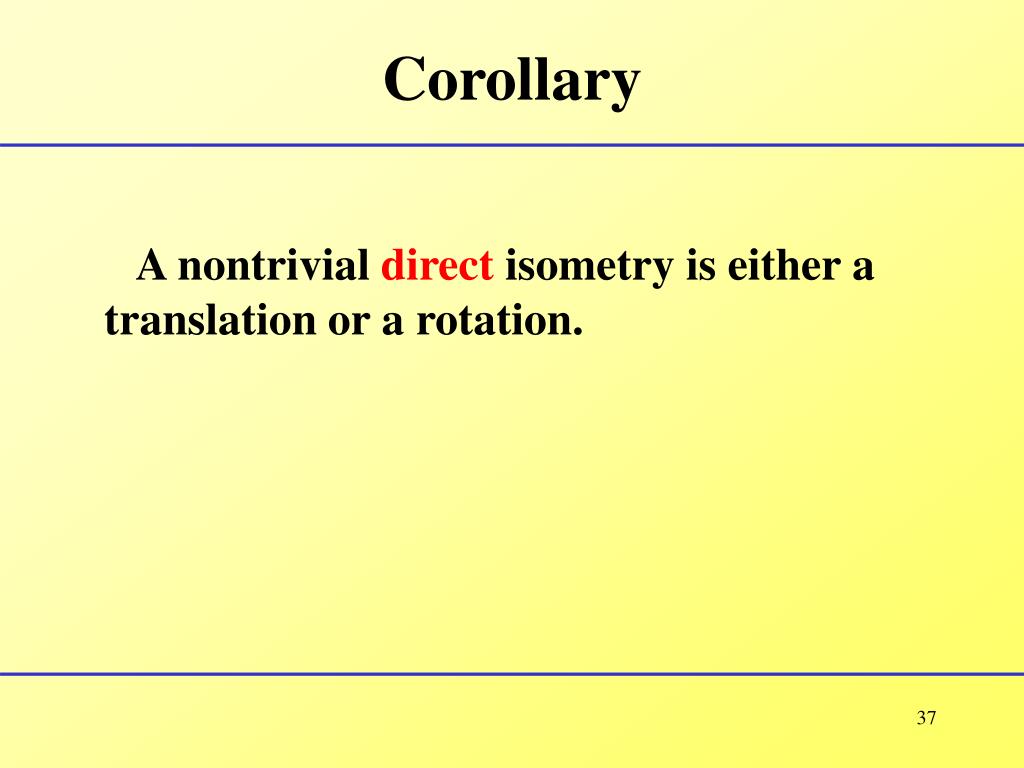 Corollary

A nontrivial direct isometry is either a translation or a rotation.

37